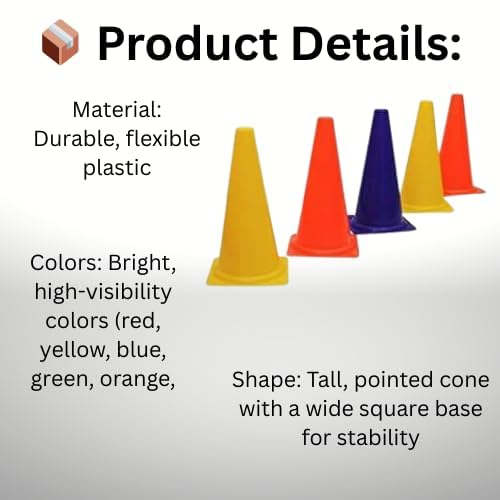 Product Details:

Material: Durable, flexible plastic

Colors: Bright, high-visibility colors (red, yellow, blue, green, orange,

Shape: Tall, pointed cone with a wide square base for stability